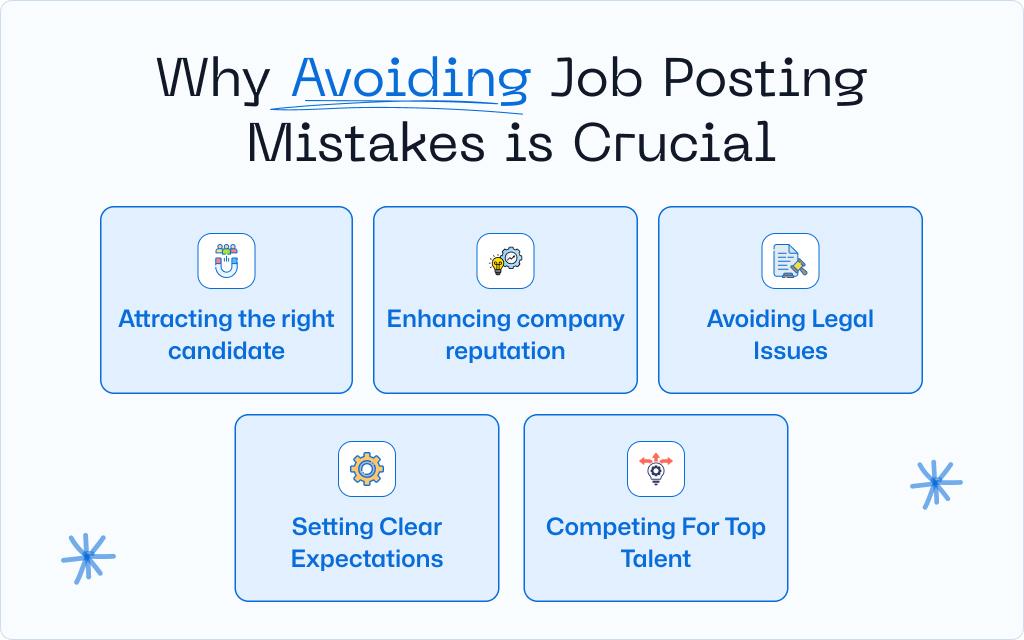 Why Avoiding Job Posting Mistakes is Crucial

Attracting the right candidate

Enhancing company reputation

Avoiding Legal Issues

Setting Clear Expectations

Competing For Top Talent